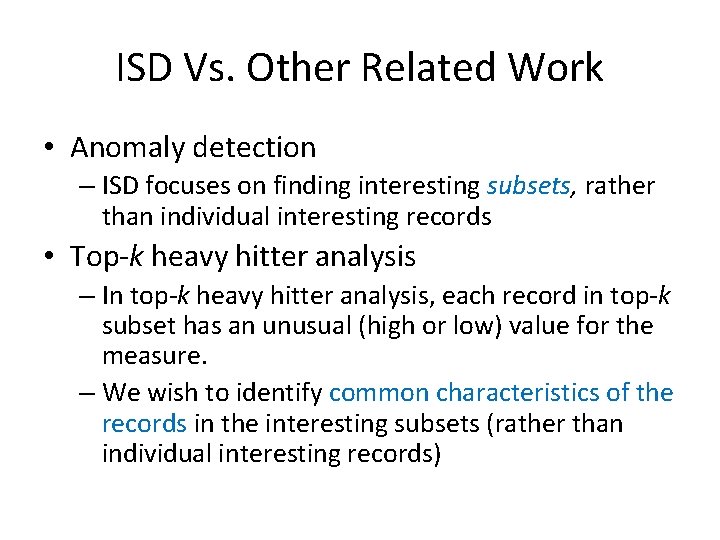 ISD Vs. Other Related Work

• Anomaly detection
– ISD focuses on finding interesting subsets, rather than individual interesting records

• Top-k heavy hitter analysis
– In top-k heavy hitter analysis, each record in top-k subset has an unusual (high or low) value for the measure.
– We wish to identify common characteristics of the records in the interesting subsets (rather than individual interesting records)